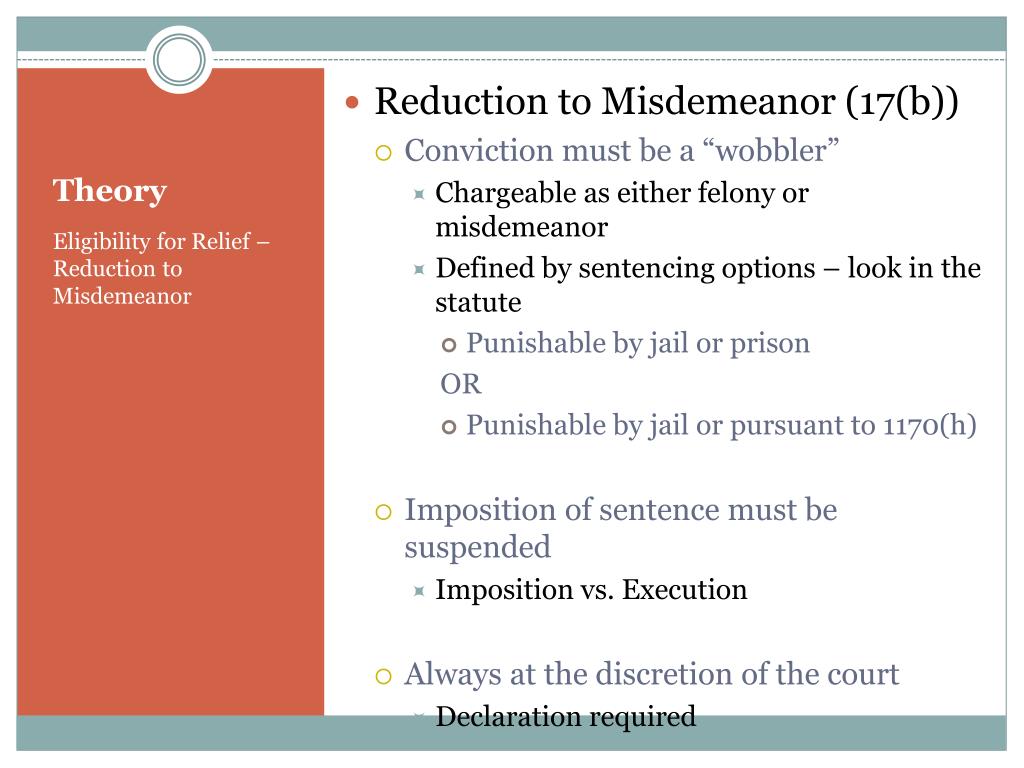 Theory

Eligibility for Relief – Reduction to Misdemeanor

Reduction to Misdemeanor (17(b))

Conviction must be a “wobbler”

Chargeable as either felony or misdemeanor

Defined by sentencing options – look in the statute

Punishable by jail or prison

OR

Punishable by jail or pursuant to 1170(h)

Imposition of sentence must be suspended

Imposition vs. Execution

Always at the discretion of the court

Declaration required